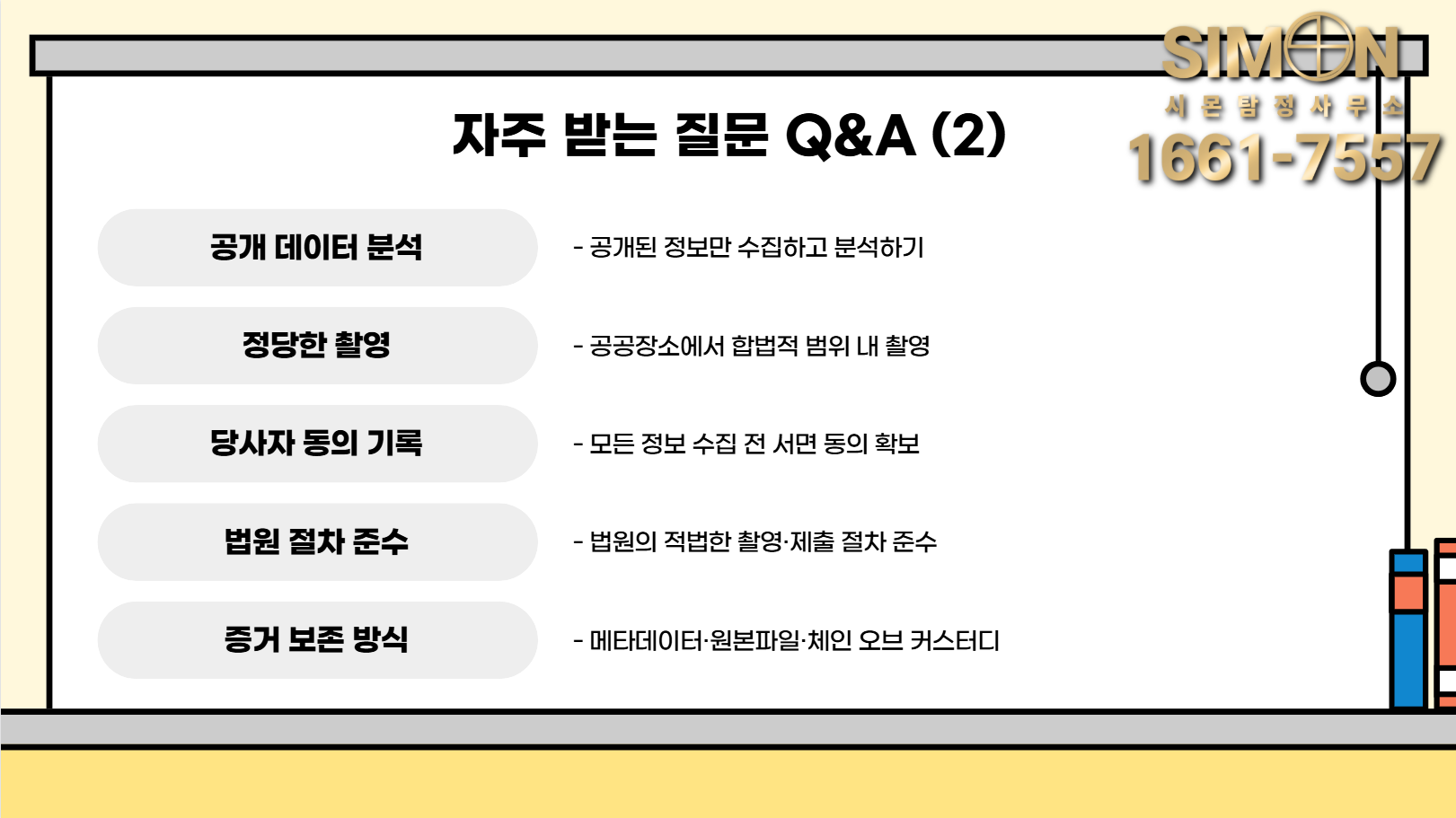 SIMON
시몬탐정사무소
1661-7557

자주 받는 질문 Q&A (2)

공개 데이터 분석
- 공개된 정보만 수집하고 분석하기

정당한 촬영
- 공공장소에서 합법적 범위 내 촬영

당사자 동의 기록
- 모든 정보 수집 전 서면 동의 확보

법원 절차 준수
- 법원의 적법한 촬영·제출 절차 준수

증거 보존 방식
- 메타데이터·원본파일·체인 오브 커스터디